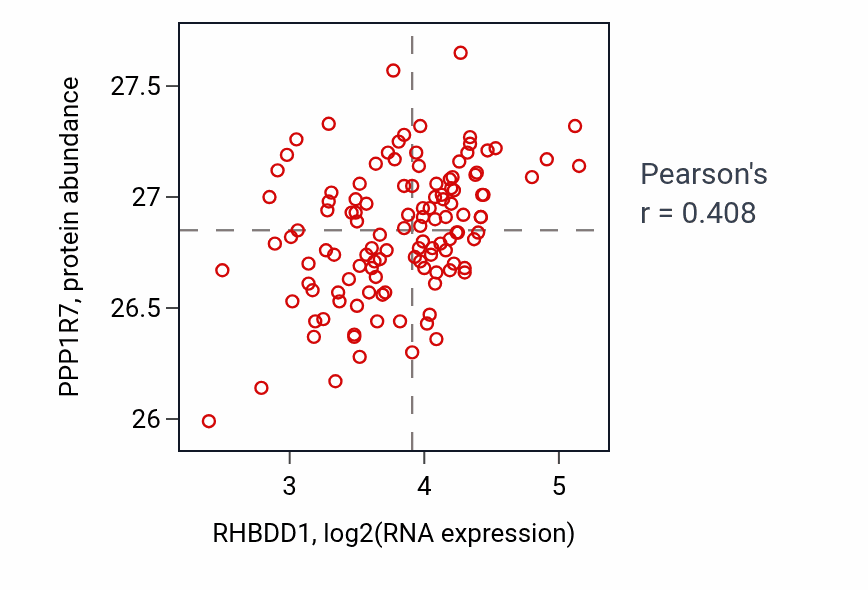 PPP1R7, protein abundance

27.5
27
26.5
26

3
4
5

RHBDD1, log2(RNA expression)

Pearson's
r = 0.408